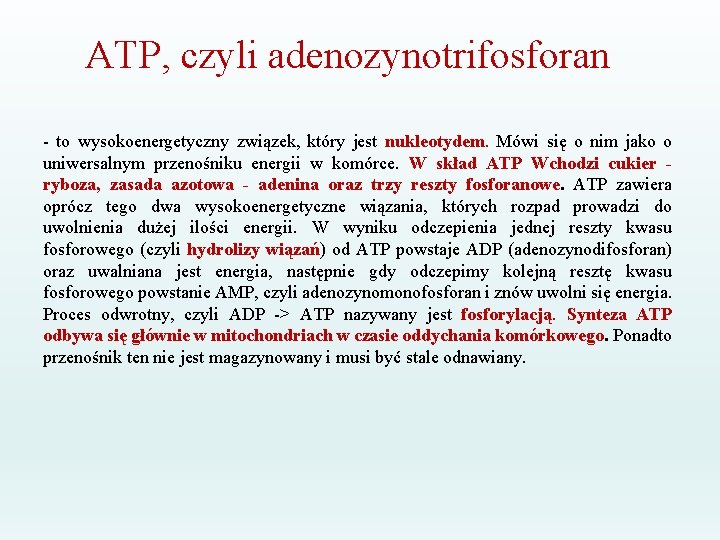 ATP, czyli adenozynotrifosforan

- to wysokoenergetyczny związek, który jest nukleotydem. Mówi się o nim jako o uniwersalnym przenośniku energii w komórce. W skład ATP Wchodzi cukier - ryboza, zasada azotowa - adenina oraz trzy reszty fosforanowe. ATP zawiera oprócz tego dwa wysokoenergetyczne wiązania, których rozpad prowadzi do uwolnienia dużej ilości energii. W wyniku odczepienia jednej reszty kwasu fosforowego (czyli hydrolizy wiązań) od ATP powstaje ADP (adenozynodifosforan) oraz uwalniana jest energia, następnie gdy odczepimy kolejną resztę kwasu fosforowego powstanie AMP, czyli adenozynomonofosforan i znów uwolni się energia. Proces odwrotny, czyli ADP -> ATP nazywany jest fosforylacją. Synteza ATP odbywa się głównie w mitochondriach w czasie oddychania komórkowego. Ponadto przenośnik ten nie jest magazynowany i musi być stale odnawiany.